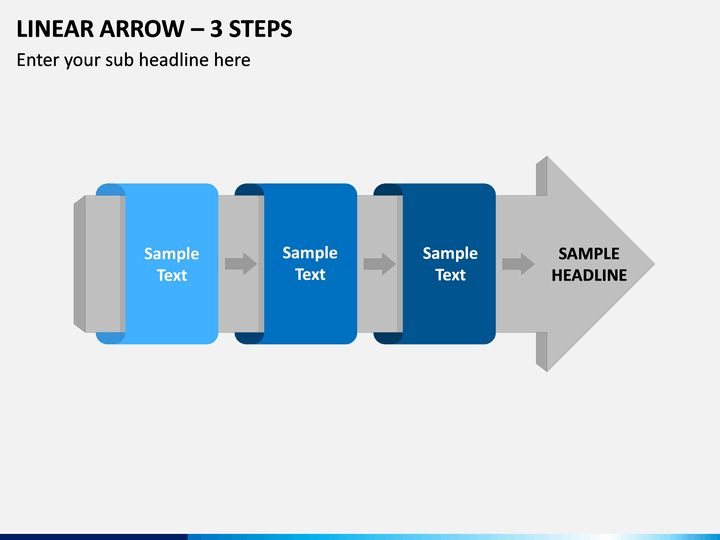 LINEAR ARROW – 3 STEPS

Enter your sub headline here

Sample Text

Sample Text

Sample Text

SAMPLE HEADLINE